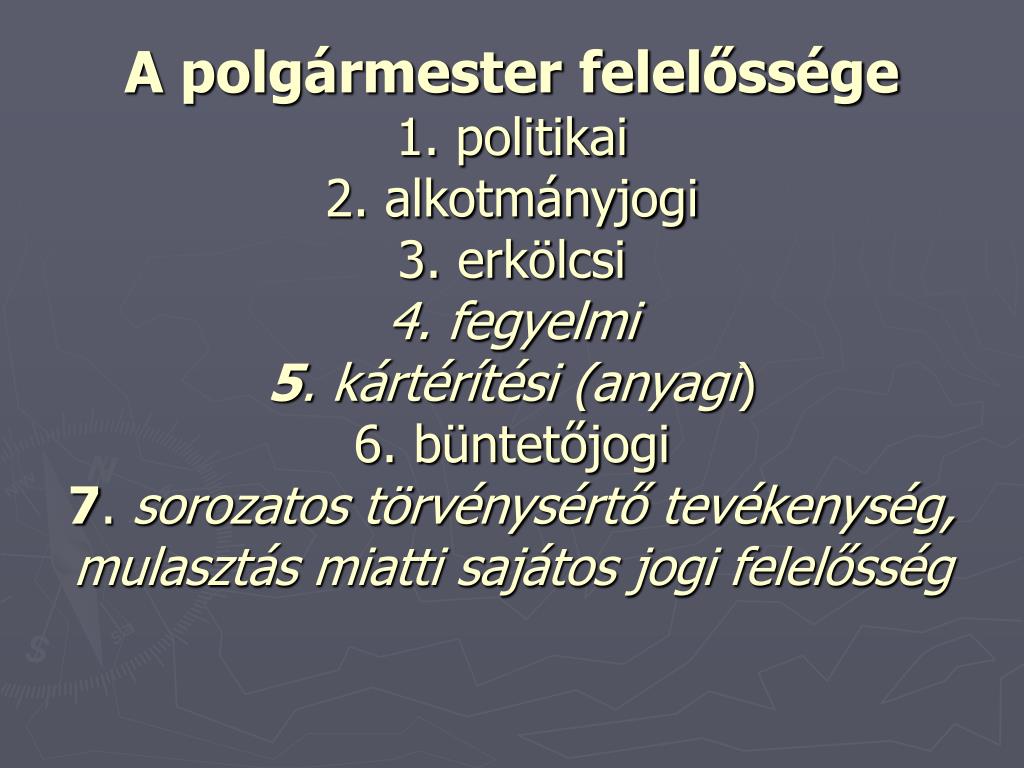 A polgármester felelőssége
1. politikai
2. alkotmányjogi
3. erkölcsi
4. fegyelmi
5. kártérítési (anyagi)
6. büntetőjogi
7. sorozatos törvénysértő tevékenység, mulasztás miatti sajátos jogi felelősség